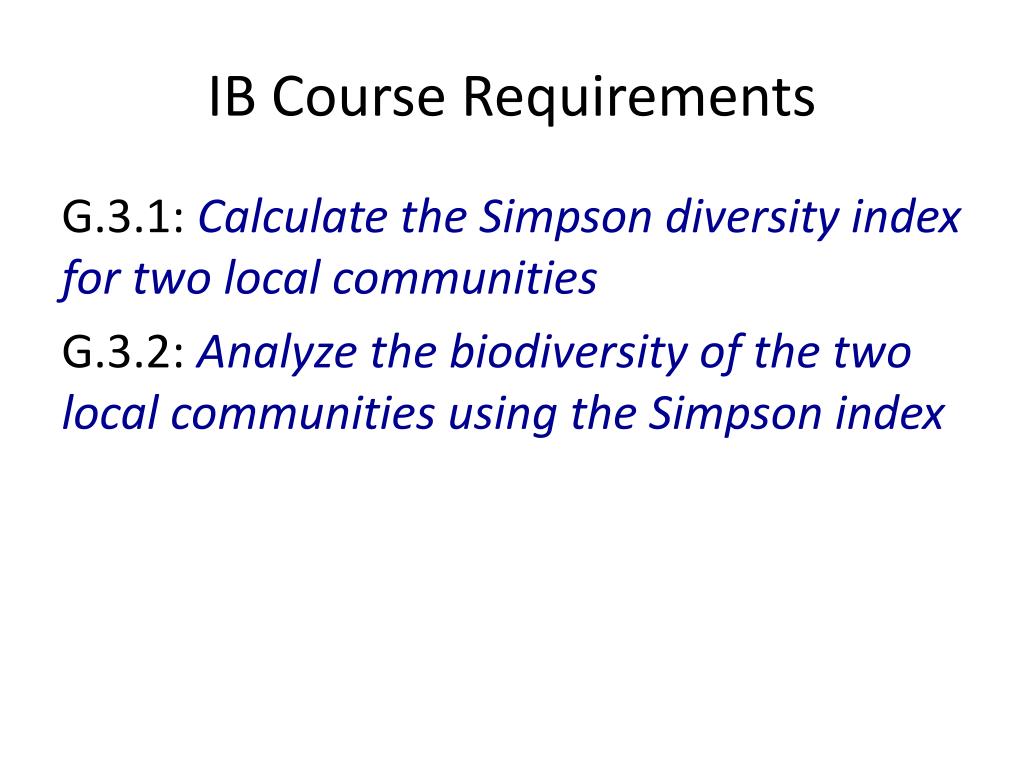 IB Course Requirements

G.3.1: Calculate the Simpson diversity index for two local communities

G.3.2: Analyze the biodiversity of the two local communities using the Simpson index